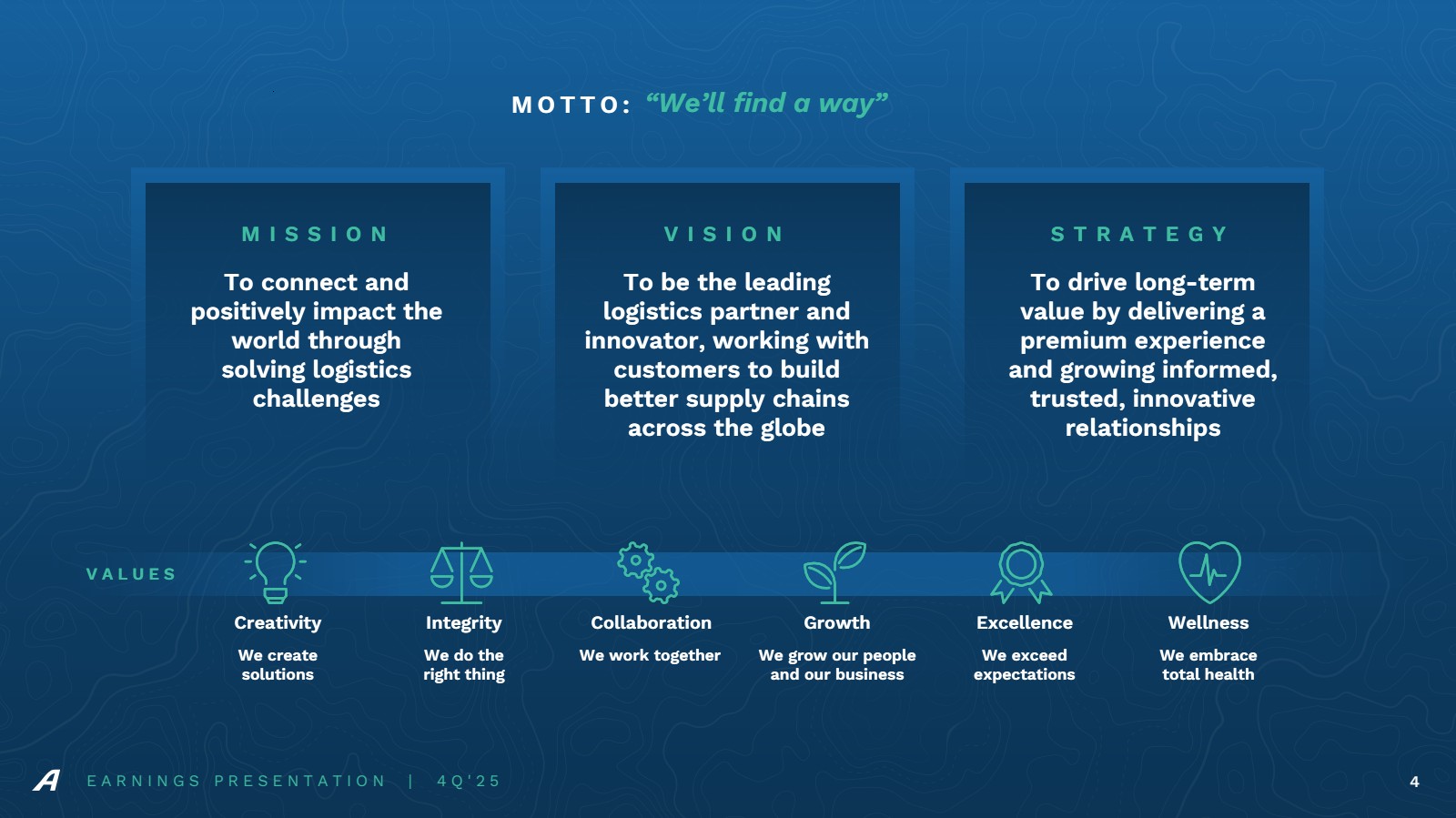 MOTTO: “We’ll find a way”

MISSION

To connect and positively impact the world through solving logistics challenges

VISION

To be the leading logistics partner and innovator, working with customers to build better supply chains across the globe

STRATEGY

To drive long-term value by delivering a premium experience and growing informed, trusted, innovative relationships

VALUES

Creativity
We create solutions

Integrity
We do the right thing

Collaboration
We work together

Growth
We grow our people and our business

Excellence
We exceed expectations

Wellness
We embrace total health

EARNINGS PRESENTATION | 4Q'25

4